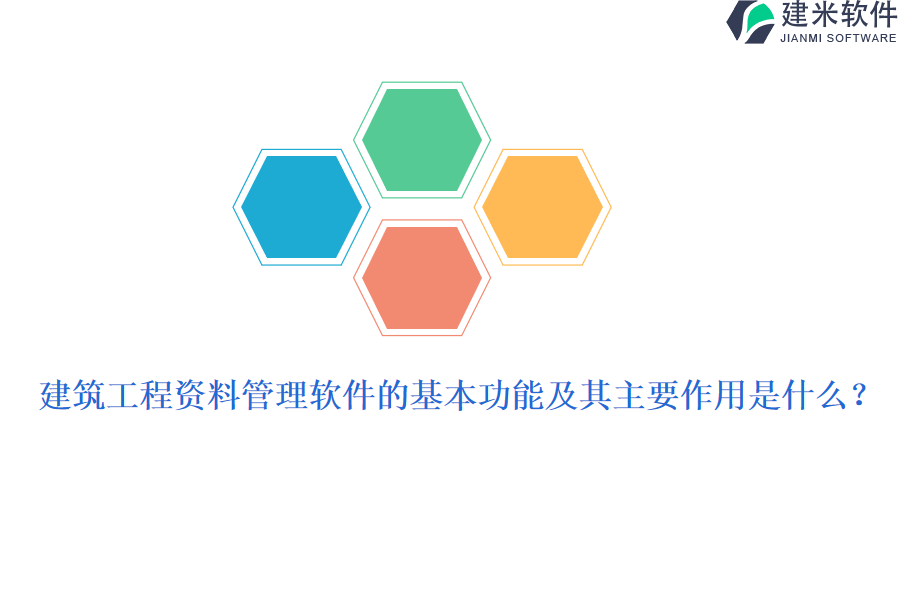 建米软件
JIANMI SOFTWARE

建筑工程资料管理软件的基本功能及其主要作用是什么？